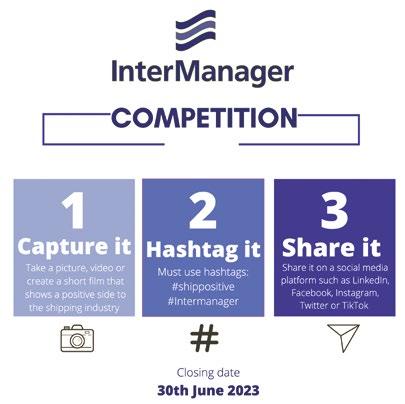 InterManager

COMPETITION

1
Capture it
Take a picture, video or create a short film that shows a positive side to the shipping industry

2
Hashtag it
Must use hashtags:
#shippositive
#Intermanager

3
Share it
Share it on a social media platform such as LinkedIn, Facebook, Instagram, Twitter or TikTok

#

Closing date
30th June 2023